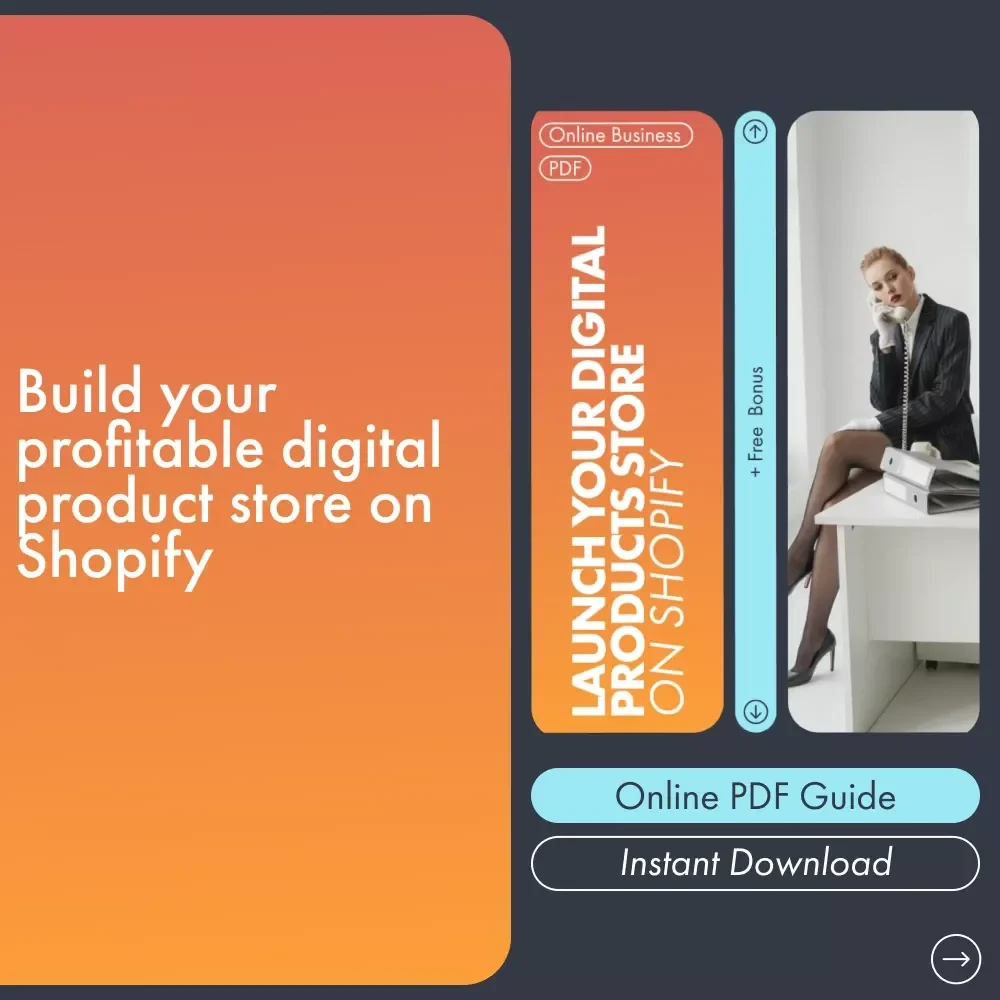 Build your profitable digital product store on Shopify

Online Business

PDF

LAUNCH YOUR DIGITAL PRODUCTS STORE ON SHOPIFY

+ Free Bonus

Online PDF Guide

Instant Download